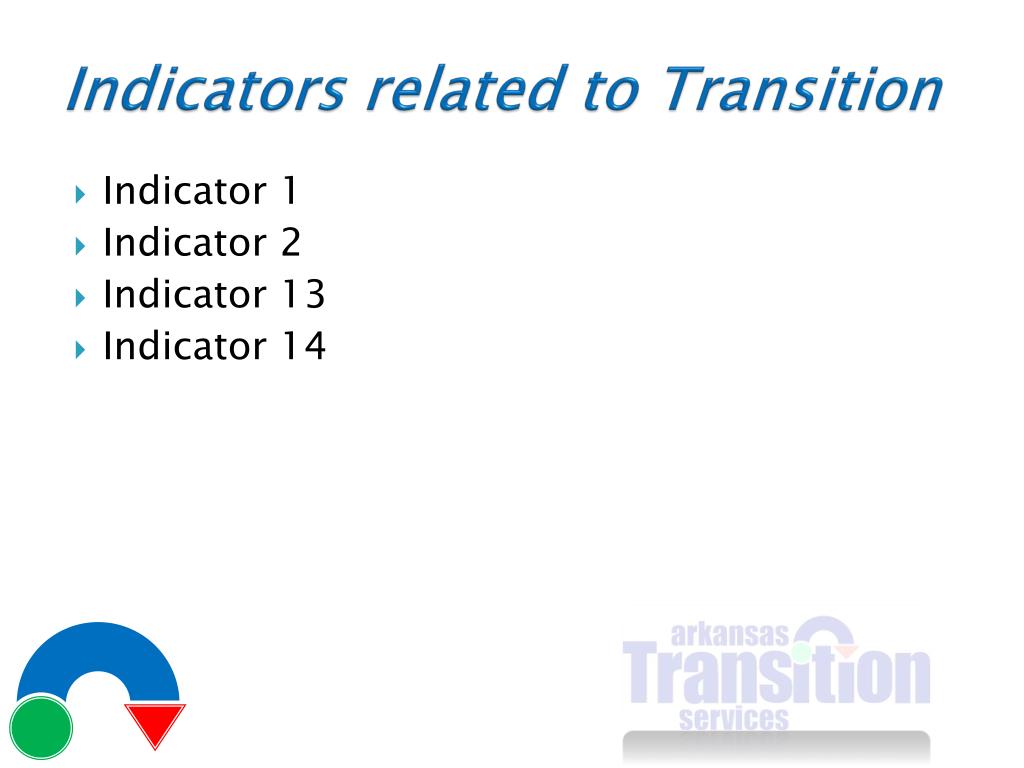 Indicators related to Transition

Indicator 1
Indicator 2
Indicator 13
Indicator 14

arkansas
Transition
services